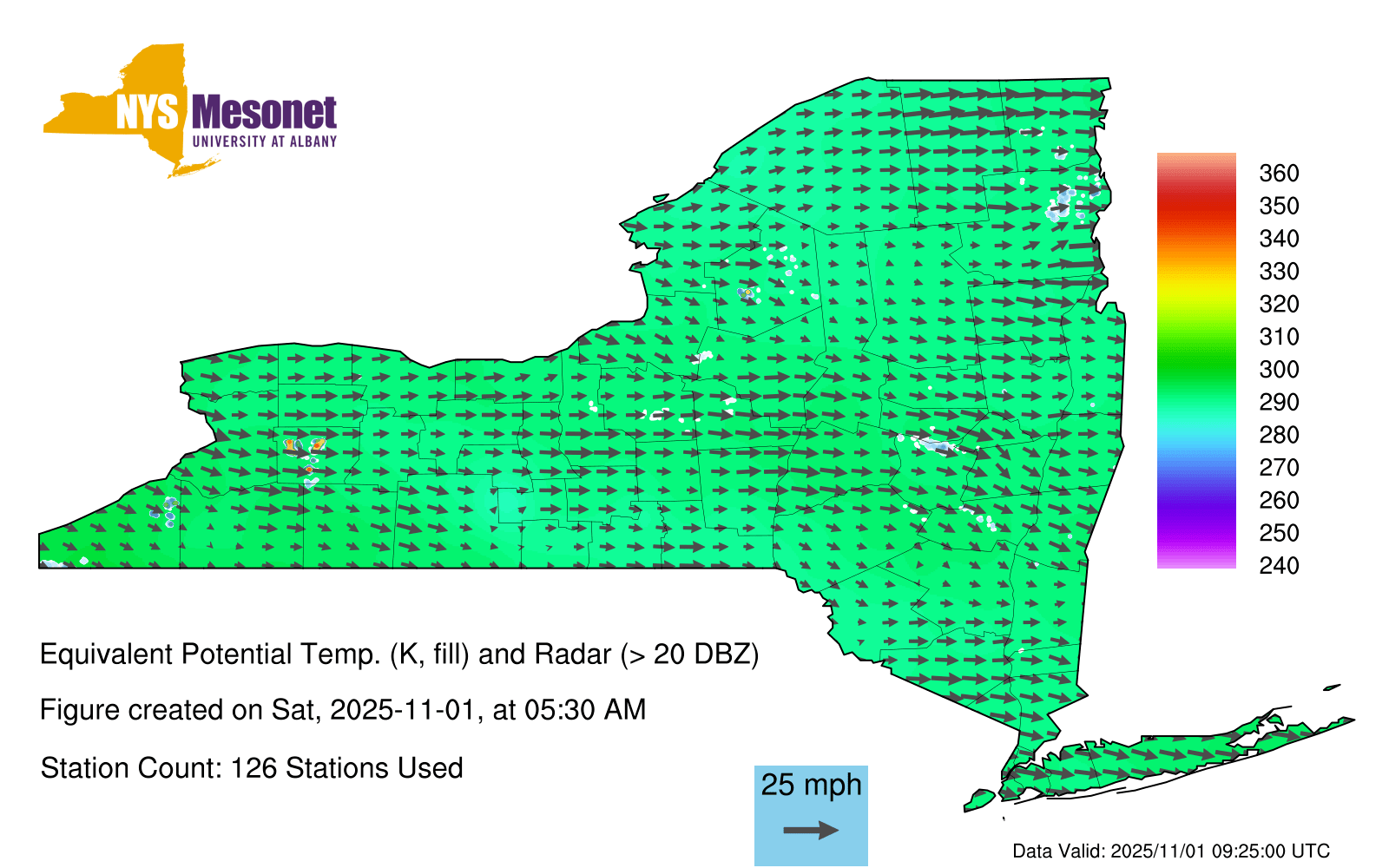 NYS Mesonet
UNIVERSITY AT ALBANY

360
350
340
330
320
310
300
290
280
270
260
250
240

Equivalent Potential Temp. (K, fill) and Radar (> 20 DBZ)

Figure created on Sat, 2025-11-01, at 05:30 AM

Station Count: 126 Stations Used

25 mph

Data Valid: 2025/11/01 09:25:00 UTC